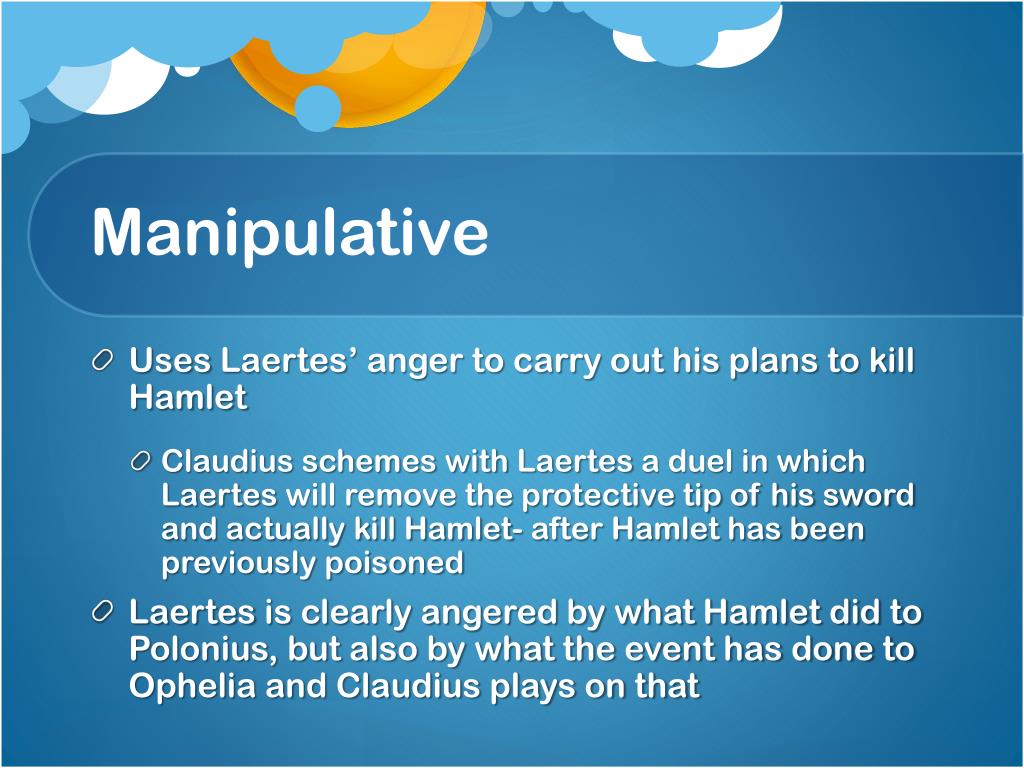 Manipulative

Uses Laertes’ anger to carry out his plans to kill Hamlet

Claudius schemes with Laertes a duel in which Laertes will remove the protective tip of his sword and actually kill Hamlet- after Hamlet has been previously poisoned

Laertes is clearly angered by what Hamlet did to Polonius, but also by what the event has done to Ophelia and Claudius plays on that